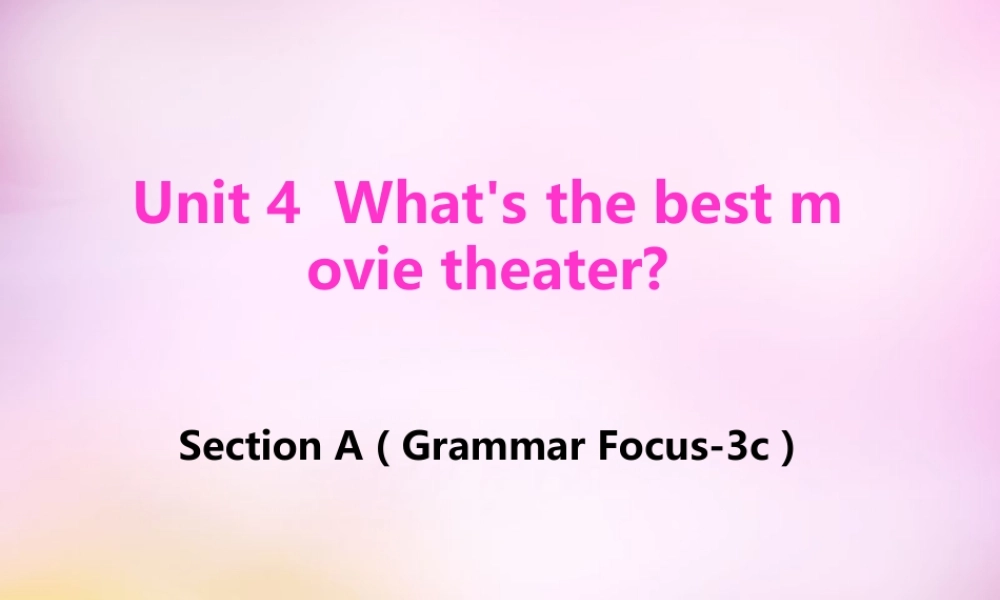 Unit 4 What's the best movie theater?

Section A ( Grammar Focus-3c )